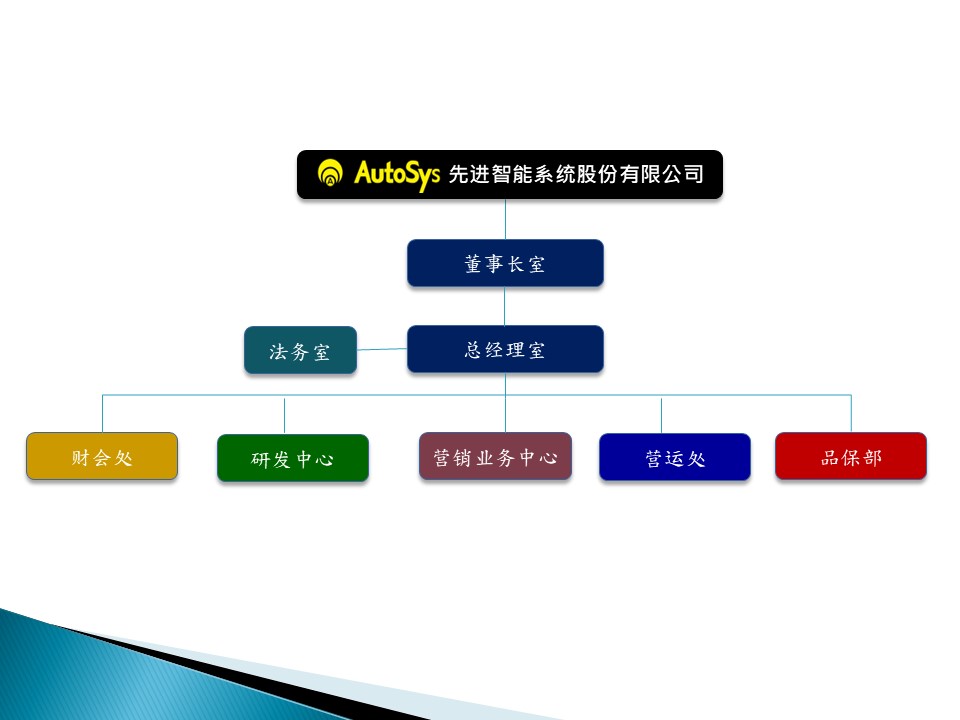 AutoSys 先进智能系统股份有限公司

董事长室

法务室

总经理室

财会处

研发中心

营销业务中心

营运处

品保部